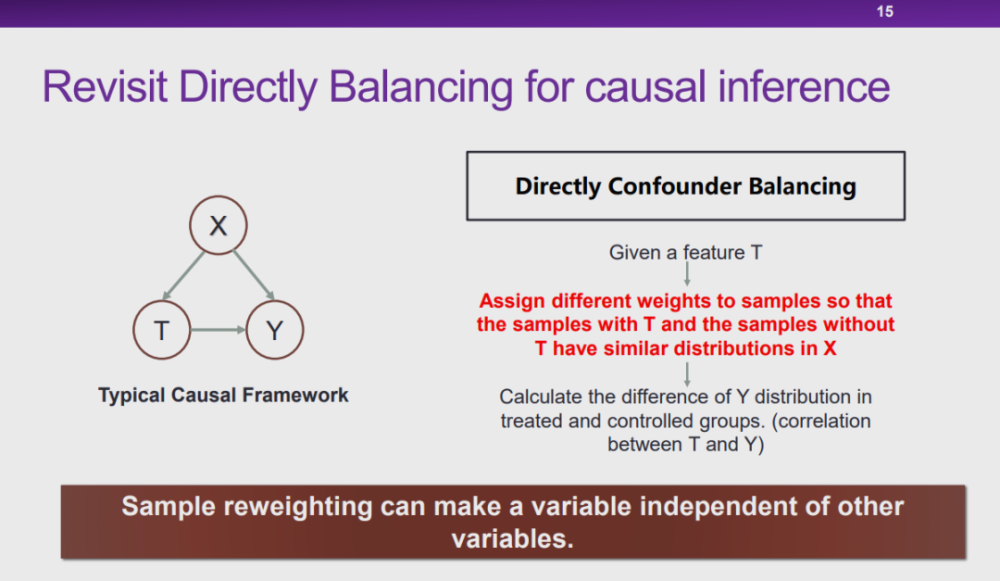 15

Revisit Directly Balancing for causal inference

X

T

Y

Typical Causal Framework

Directly Confounder Balancing

Given a feature T

Assign different weights to samples so that the samples with T and the samples without T have similar distributions in X

Calculate the difference of Y distribution in treated and controlled groups. (correlation between T and Y)

Sample reweighting can make a variable independent of other variables.